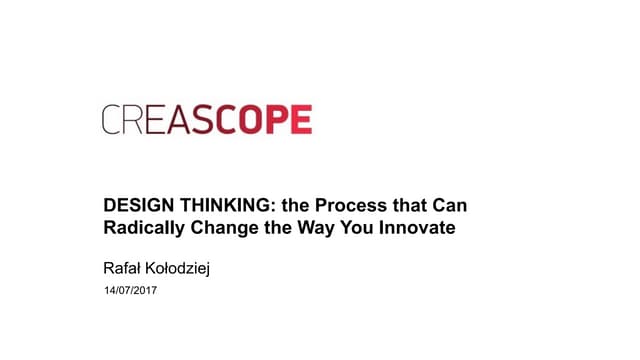 CREASCOPE

DESIGN THINKING: the Process that Can Radically Change the Way You Innovate

Rafał Kołodziej
14/07/2017